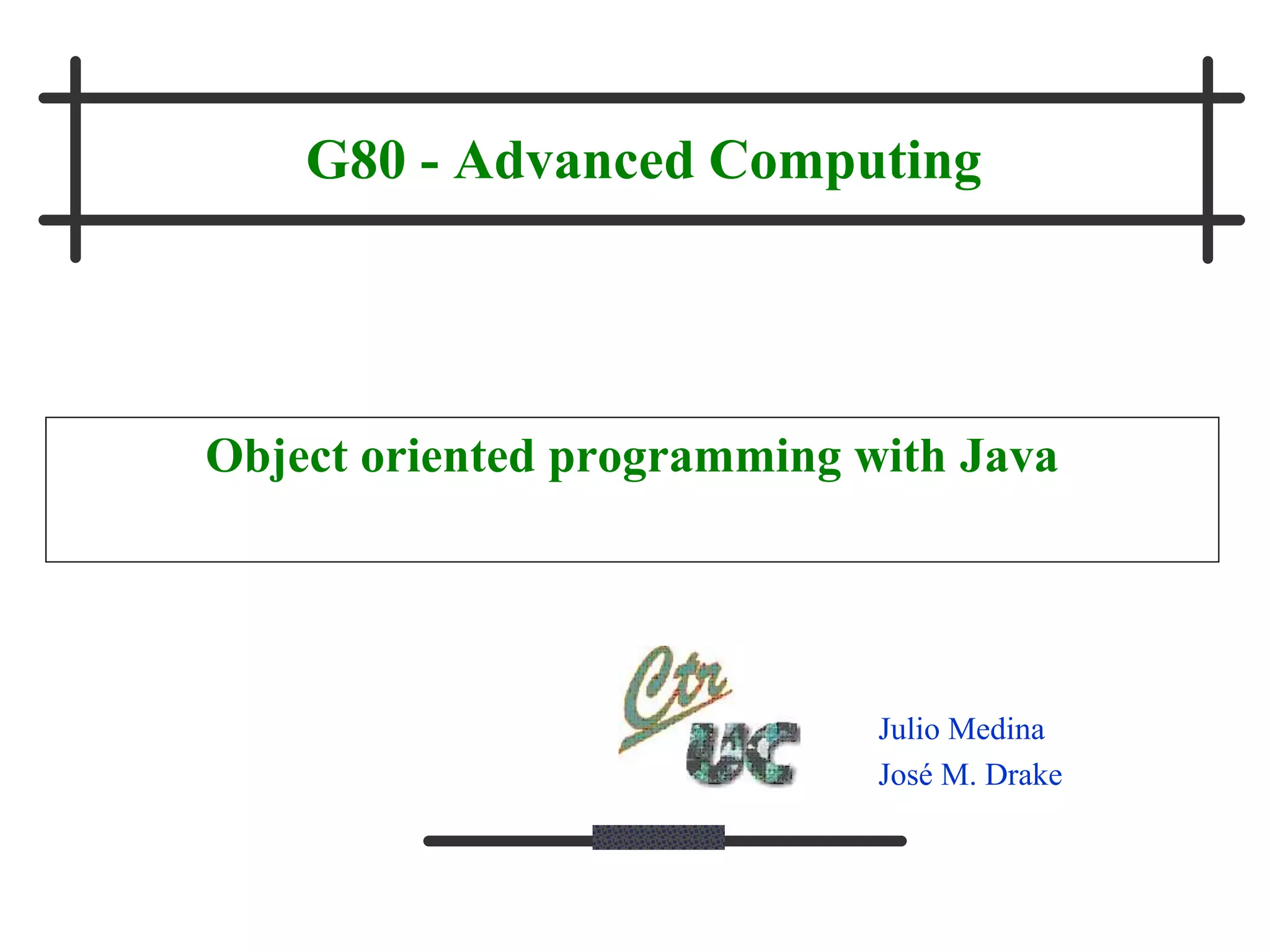 G80 - Advanced Computing

Object oriented programming with Java

Ctr
UC

Julio Medina
José M. Drake